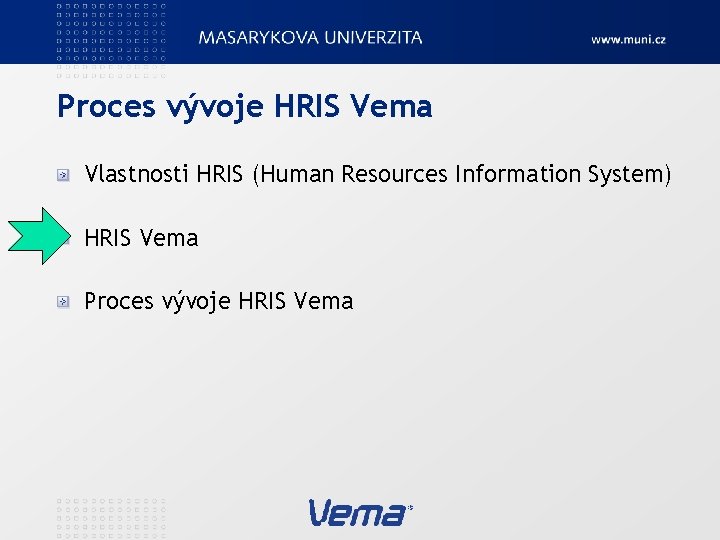 MASARYKOVA UNIVERZITA

www.muni.cz

Proces vývoje HRIS Vema

Vlastnosti HRIS (Human Resources Information System)

HRIS Vema

Proces vývoje HRIS Vema

Vema